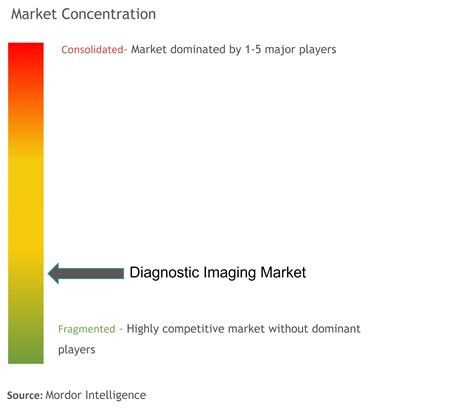 Market Concentration

Consolidated- Market dominated by 1-5 major players

Diagnostic Imaging Market

Fragmented - Highly competitive market without dominant players

Source: Mordor Intelligence